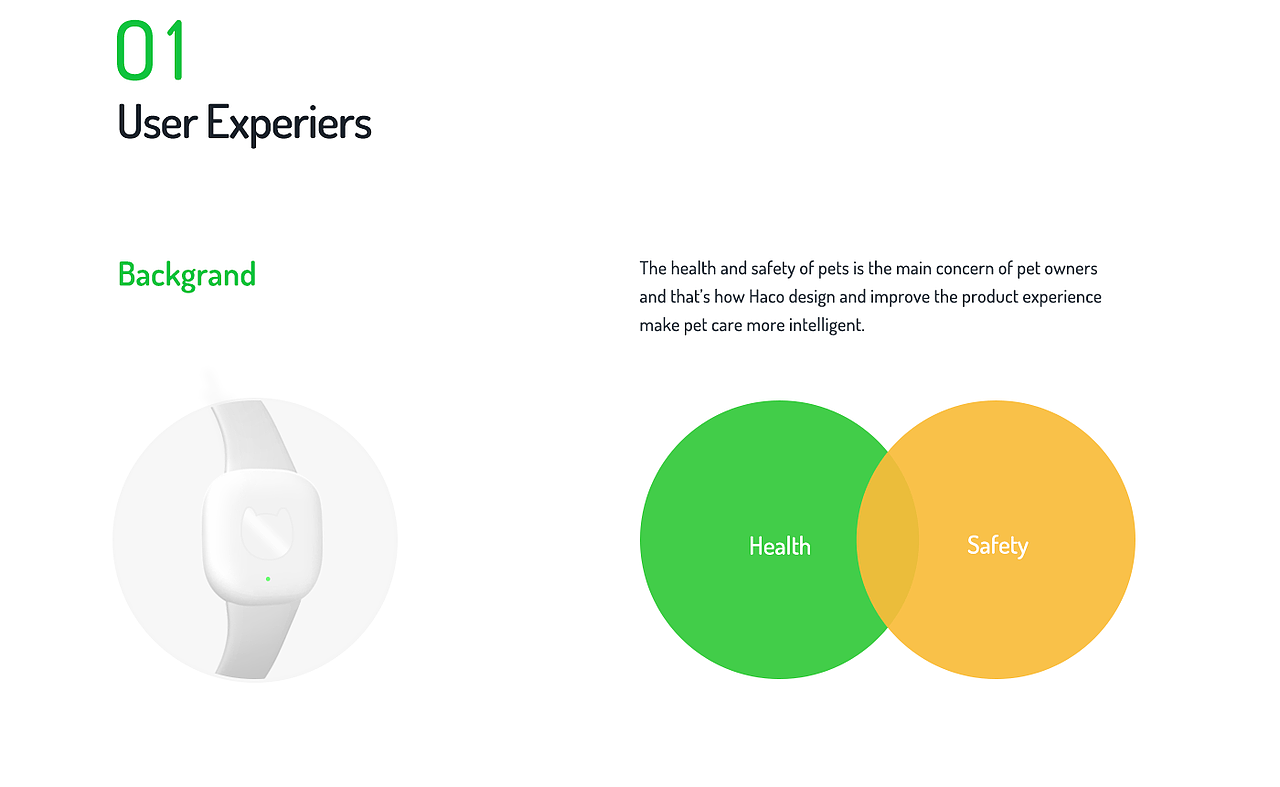 01
User Experiers

Backgrand

The health and safety of pets is the main concern of pet owners and that's how Haco design and improve the product experience make pet care more intelligent.

Health

Safety